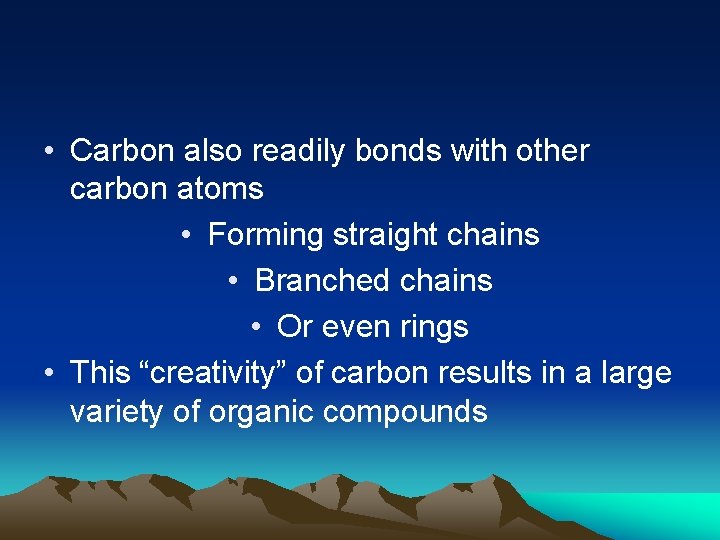 • Carbon also readily bonds with other carbon atoms

• Forming straight chains

• Branched chains

• Or even rings

• This “creativity” of carbon results in a large variety of organic compounds